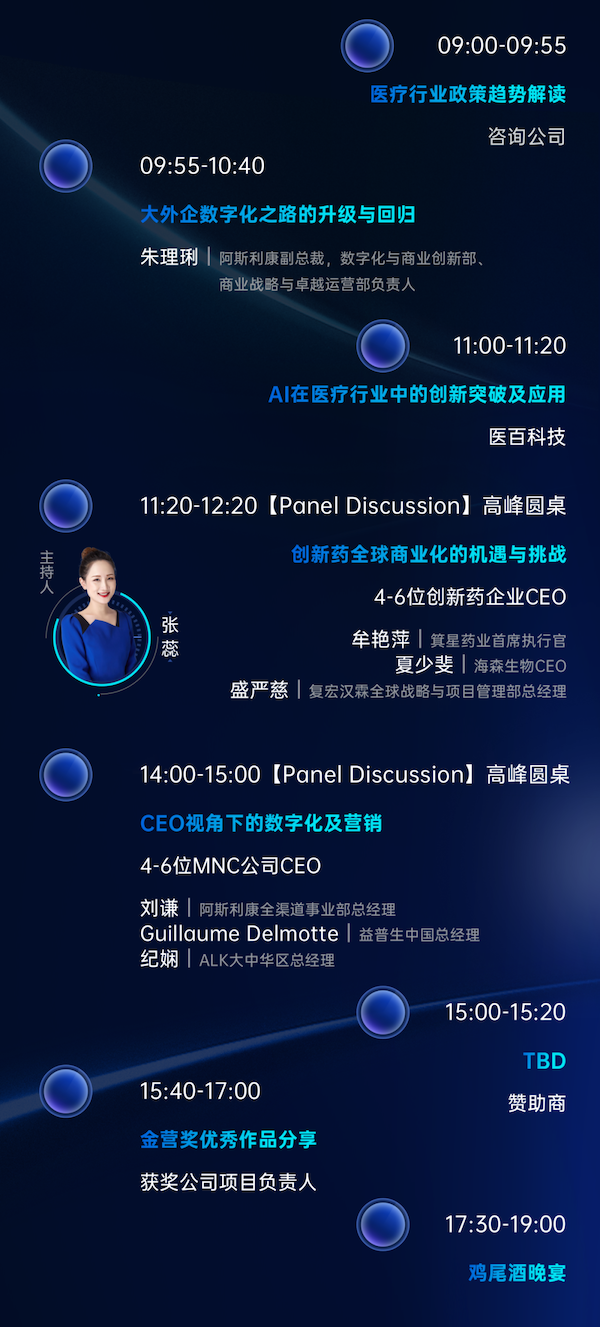 09:00-09:55

医疗行业政策趋势解读

咨询公司

09:55-10:40

大外企数字化之路的升级与回归

朱理琍 | 阿斯利康副总裁，数字化与商业创新部、商业战略与卓越运营部负责人

11:00-11:20

AI在医疗行业中的创新突破及应用

医百科技

11:20-12:20【Panel Discussion】高峰圆桌

创新药全球商业化的机遇与挑战

4-6位创新药企业CEO

主持人

张蕊

牟艳萍 | 箕星药业首席执行官
夏少斐 | 海森生物CEO
盛严慈 | 复宏汉霖全球战略与项目管理部总经理

14:00-15:00【Panel Discussion】高峰圆桌

CEO视角下的数字化及营销

4-6位MNC公司CEO

刘谦 | 阿斯利康全渠道事业部总经理
Guillaume Delmotte | 益普生中国总经理
纪娴 | ALK大中华区总经理

15:00-15:20

TBD

赞助商

15:40-17:00

金营奖优秀作品分享

获奖公司项目负责人

17:30-19:00

鸡尾酒晚宴